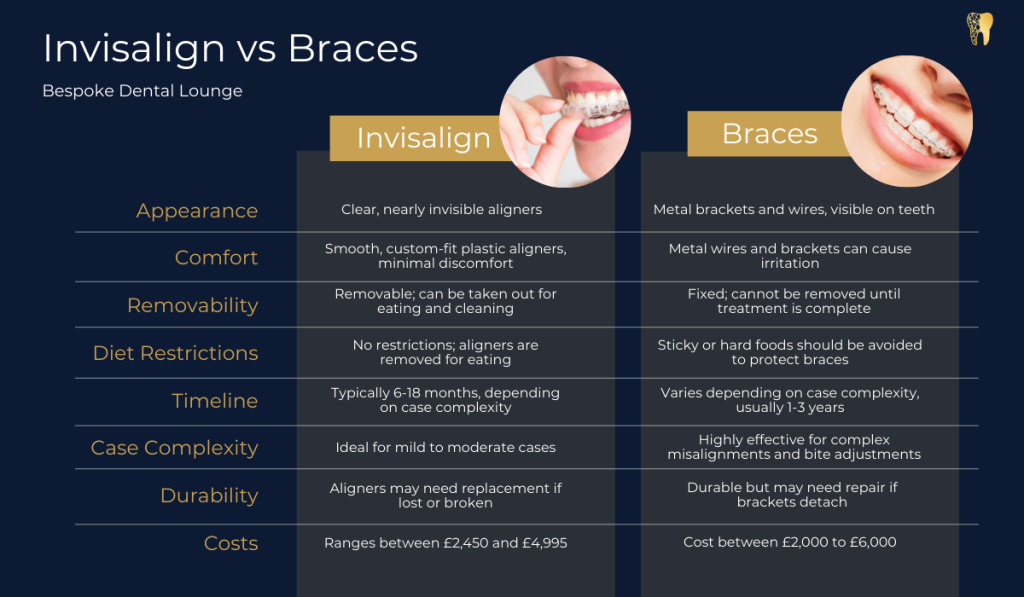 Invisalign vs Braces

Bespoke Dental Lounge

| | Invisalign | Braces |
|---|---|---|
| Appearance | Clear, nearly invisible aligners | Metal brackets and wires, visible on teeth |
| Comfort | Smooth, custom-fit plastic aligners, minimal discomfort | Metal wires and brackets can cause irritation |
| Removability | Removable; can be taken out for eating and cleaning | Fixed; cannot be removed until treatment is complete |
| Diet Restrictions | No restrictions; aligners are removed for eating | Sticky or hard foods should be avoided to protect braces |
| Timeline | Typically 6-18 months, depending on case complexity | Varies depending on case complexity, usually 1-3 years |
| Case Complexity | Ideal for mild to moderate cases | Highly effective for complex misalignments and bite adjustments |
| Durability | Aligners may need replacement if lost or broken | Durable but may need repair if brackets detach |
| Costs | Ranges between £2,450 and £4,995 | Cost between £2,000 to £6,000 |